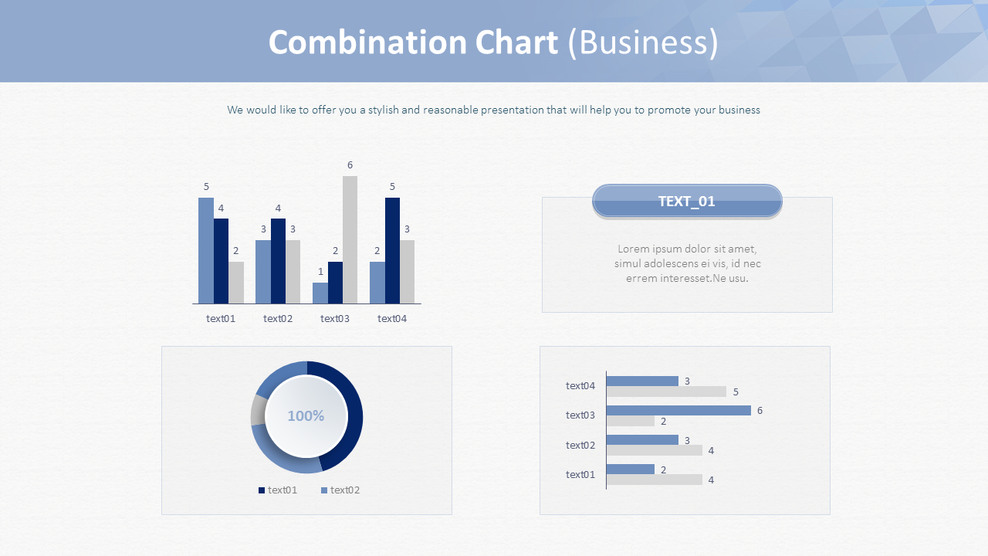 Combination Chart (Business)

We would like to offer you a stylish and reasonable presentation that will help you to promote your business

5 4 2 3 4 3 1 2 6 2 5 3

text01 text02 text03 text04

TEXT_01

Lorem ipsum dolor sit amet, simul adolescens ei vis, id nec errem interesset.Ne usu.

100%

text01 text02

text04 3 5
text03 6 2
text02 3 4
text01 2 4